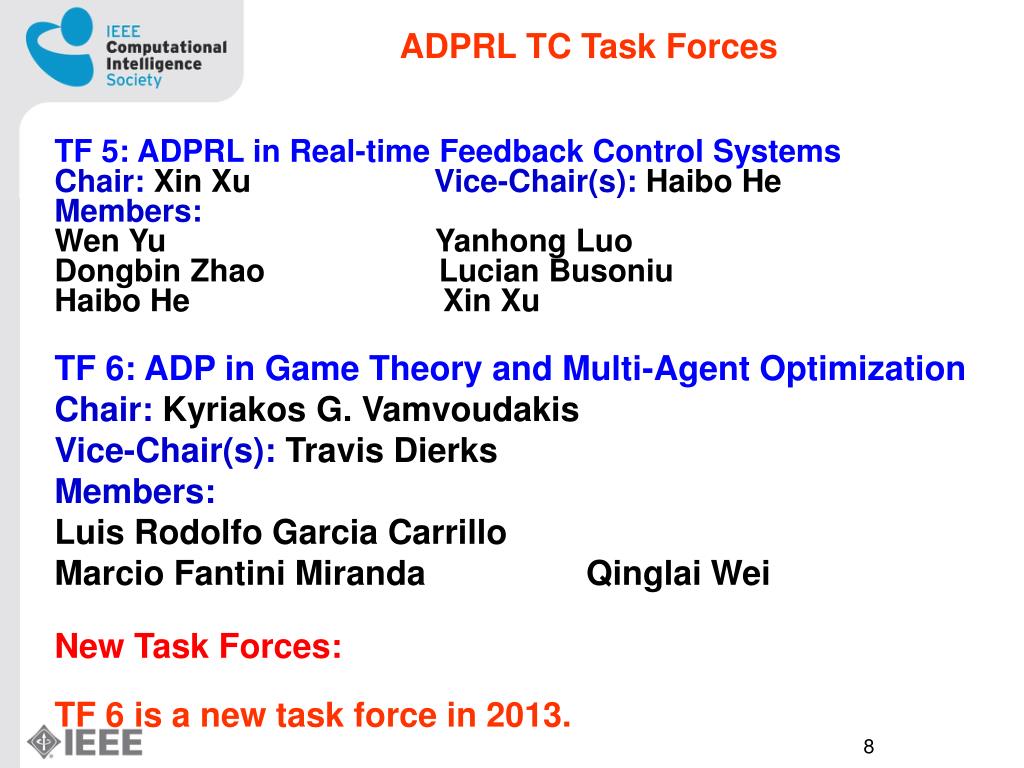 IEEE Computational Intelligence Society

ADPRL TC Task Forces

TF 5: ADPRL in Real-time Feedback Control Systems
Chair: Xin Xu Vice-Chair(s): Haibo He
Members:
Wen Yu Yanhong Luo
Dongbin Zhao Lucian Busoniu
Haibo He Xin Xu

TF 6: ADP in Game Theory and Multi-Agent Optimization
Chair: Kyriakos G. Vamvoudakis
Vice-Chair(s): Travis Dierks
Members:
Luis Rodolfo Garcia Carrillo
Marcio Fantini Miranda Qinglai Wei

New Task Forces:

TF 6 is a new task force in 2013.

IEEE

8